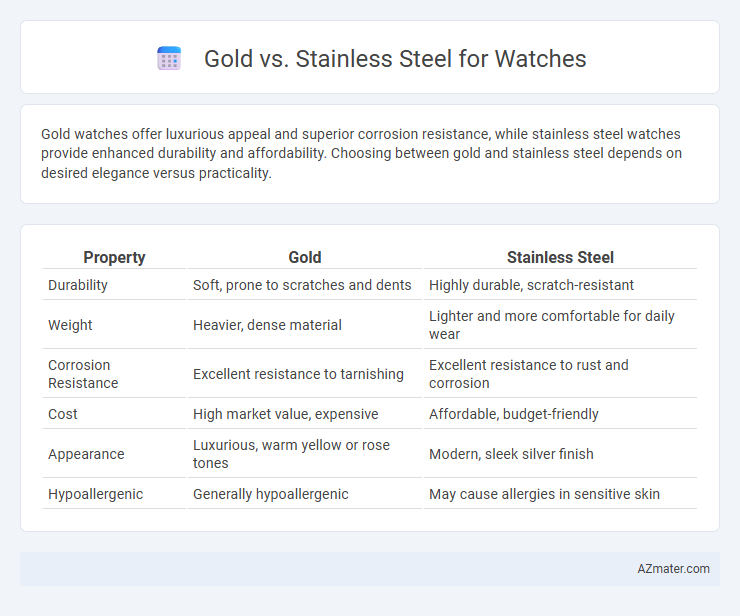 Gold vs. Stainless Steel for Watches

Gold watches offer luxurious appeal and superior corrosion resistance, while stainless steel watches provide enhanced durability and affordability. Choosing between gold and stainless steel depends on desired elegance versus practicality.

| Property | Gold | Stainless Steel |
|---|---|---|
| Durability | Soft, prone to scratches and dents | Highly durable, scratch-resistant |
| Weight | Heavier, dense material | Lighter and more comfortable for daily wear |
| Corrosion Resistance | Excellent resistance to tarnishing | Excellent resistance to rust and corrosion |
| Cost | High market value, expensive | Affordable, budget-friendly |
| Appearance | Luxurious, warm yellow or rose tones | Modern, sleek silver finish |
| Hypoallergenic | Generally hypoallergenic | May cause allergies in sensitive skin |

AZmater.com